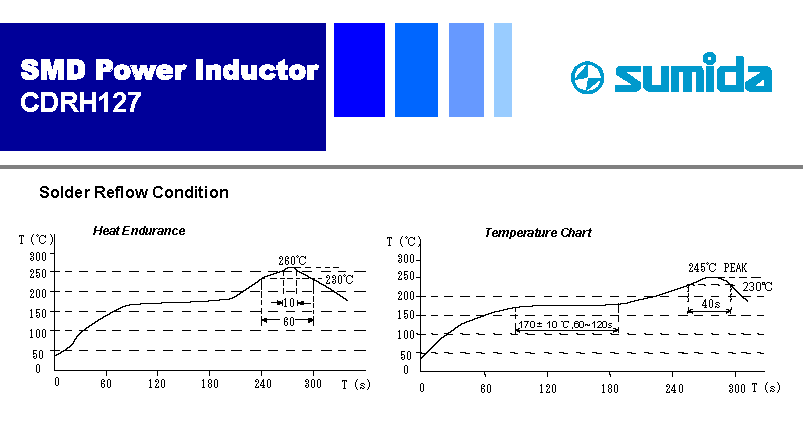 SMD Power Inductor
CDRH127

sumida

Solder Reflow Condition

Heat Endurance

T (℃)
300
250
200
150
100
50
0

260℃
230℃
10
60

0 60 120 180 240 300 T (s)

Temperature Chart

T (℃)
300
250
200
150
100
50
0

245℃ PEAK
230℃
40s
170± 10 ℃,60~120s

0 60 120 180 240 300 T (s)